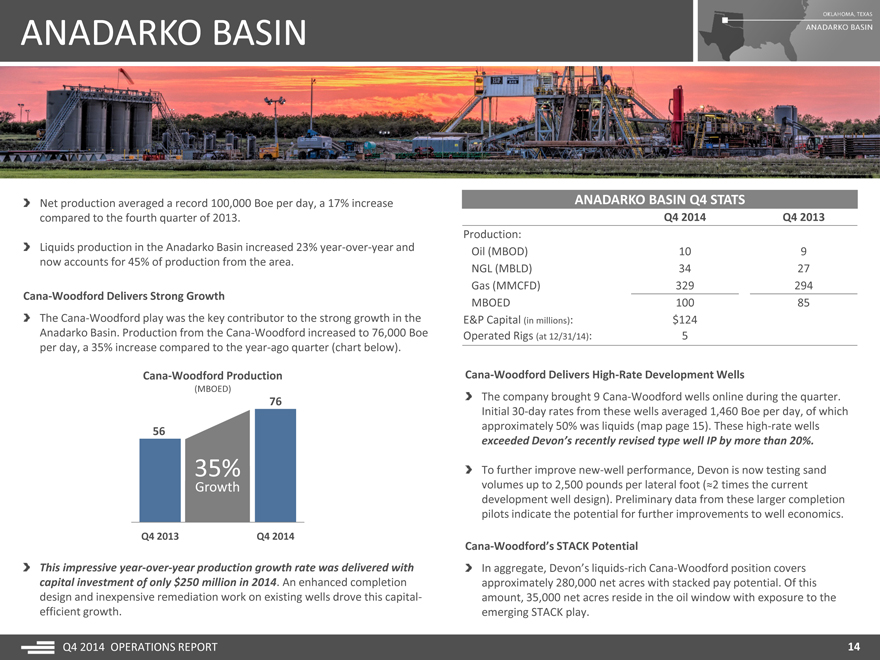 ANADARKO BASIN

OKLAHOMA, TEXAS
ANADARKO BASIN

Net production averaged a record 100,000 Boe per day, a 17% increase compared to the fourth quarter of 2013.

Liquids production in the Anadarko Basin increased 23% year-over-year and now accounts for 45% of production from the area.

Cana-Woodford Delivers Strong Growth

The Cana-Woodford play was the key contributor to the strong growth in the Anadarko Basin. Production from the Cana-Woodford increased to 76,000 Boe per day, a 35% increase compared to the year-ago quarter (chart below).

Cana-Woodford Production
(MBOED)

56
76
35%
Growth
Q4 2013
Q4 2014

This impressive year-over-year production growth rate was delivered with capital investment of only $250 million in 2014. An enhanced completion design and inexpensive remediation work on existing wells drove this capital-efficient growth.

ANADARKO BASIN Q4 STATS

| | Q4 2014 | Q4 2013 |
|---|---|---|
| Production: | | |
| Oil (MBOD) | 10 | 9 |
| NGL (MBLD) | 34 | 27 |
| Gas (MMCFD) | 329 | 294 |
| MBOED | 100 | 85 |
| E&P Capital (in millions): | $124 | |
| Operated Rigs (at 12/31/14): | 5 | |

Cana-Woodford Delivers High-Rate Development Wells

The company brought 9 Cana-Woodford wells online during the quarter. Initial 30-day rates from these wells averaged 1,460 Boe per day, of which approximately 50% was liquids (map page 15). These high-rate wells exceeded Devon's recently revised type well IP by more than 20%.

To further improve new-well performance, Devon is now testing sand volumes up to 2,500 pounds per lateral foot (≈2 times the current development well design). Preliminary data from these larger completion pilots indicate the potential for further improvements to well economics.

Cana-Woodford's STACK Potential

In aggregate, Devon's liquids-rich Cana-Woodford position covers approximately 280,000 net acres with stacked pay potential. Of this amount, 35,000 net acres reside in the oil window with exposure to the emerging STACK play.

Q4 2014 OPERATIONS REPORT
14